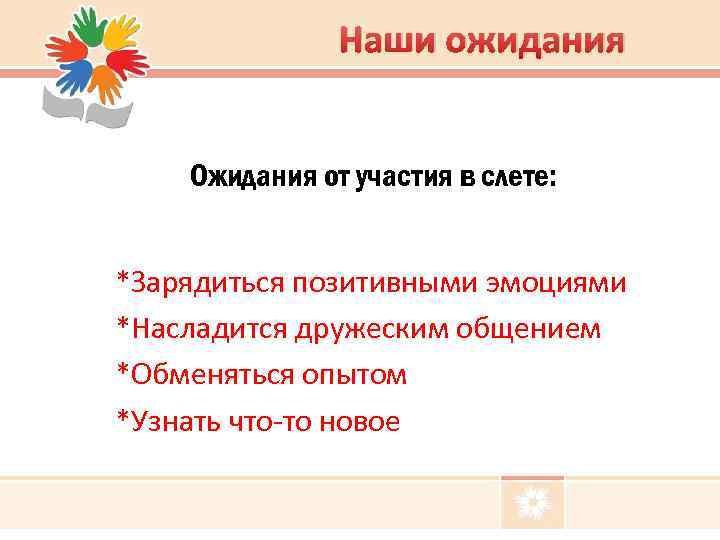 Наши ожидания

Ожидания от участия в слете:

*Зарядиться позитивными эмоциями
*Насладится дружеским общением
*Обменяться опытом
*Узнать что-то новое